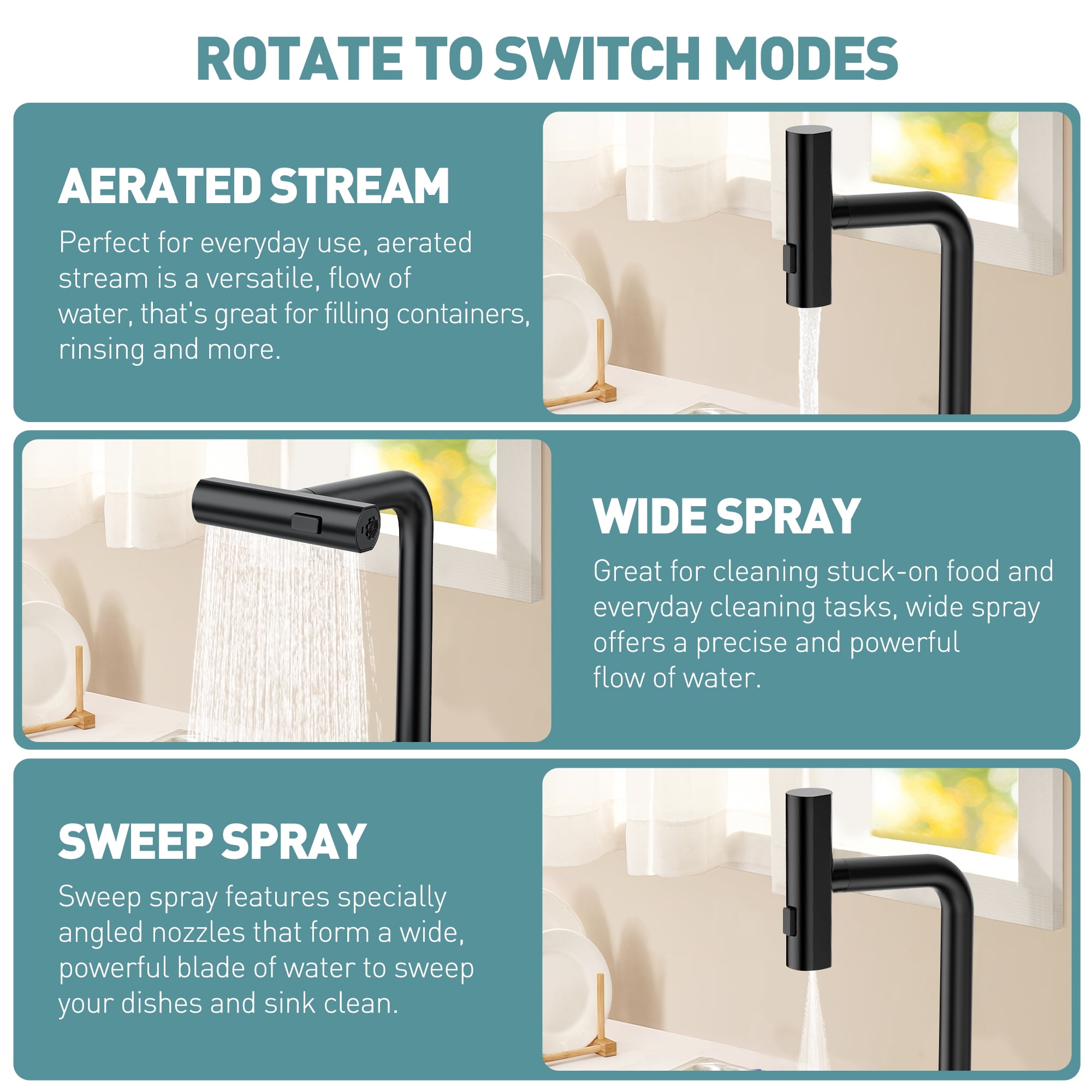 ROTATE TO SWITCH MODES

AERATED STREAM

Perfect for everyday use, aerated stream is a versatile, flow of water, that's great for filling containers, rinsing and more.

WIDE SPRAY

Great for cleaning stuck-on food and everyday cleaning tasks, wide spray offers a precise and powerful flow of water.

SWEEP SPRAY

Sweep spray features specially angled nozzles that form a wide, powerful blade of water to sweep your dishes and sink clean.